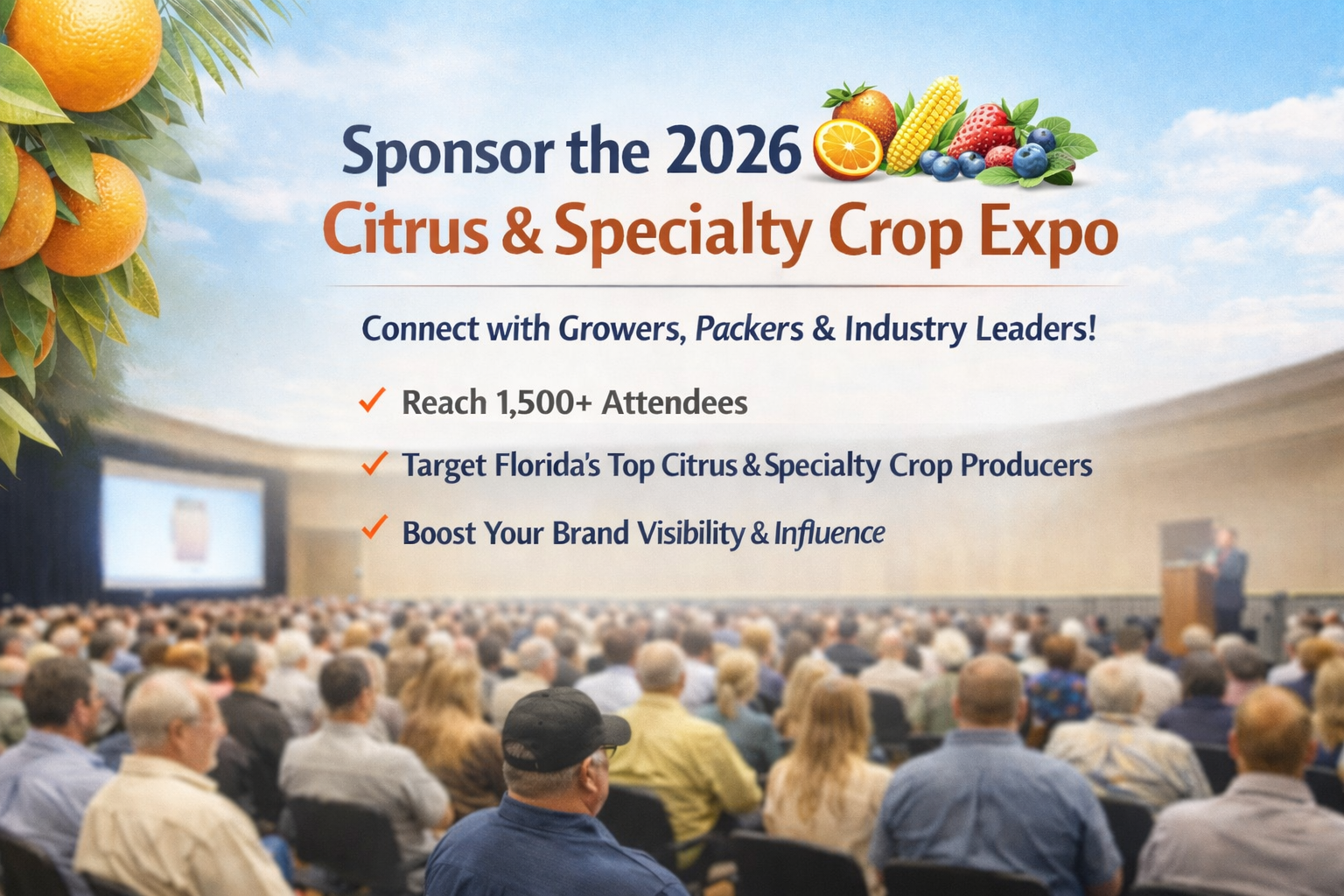 Sponsor the 2026
Citrus & Specialty Crop Expo

Connect with Growers, Packers & Industry Leaders!

✓ Reach 1,500+ Attendees

✓ Target Florida's Top Citrus & Specialty Crop Producers

✓ Boost Your Brand Visibility & Influence